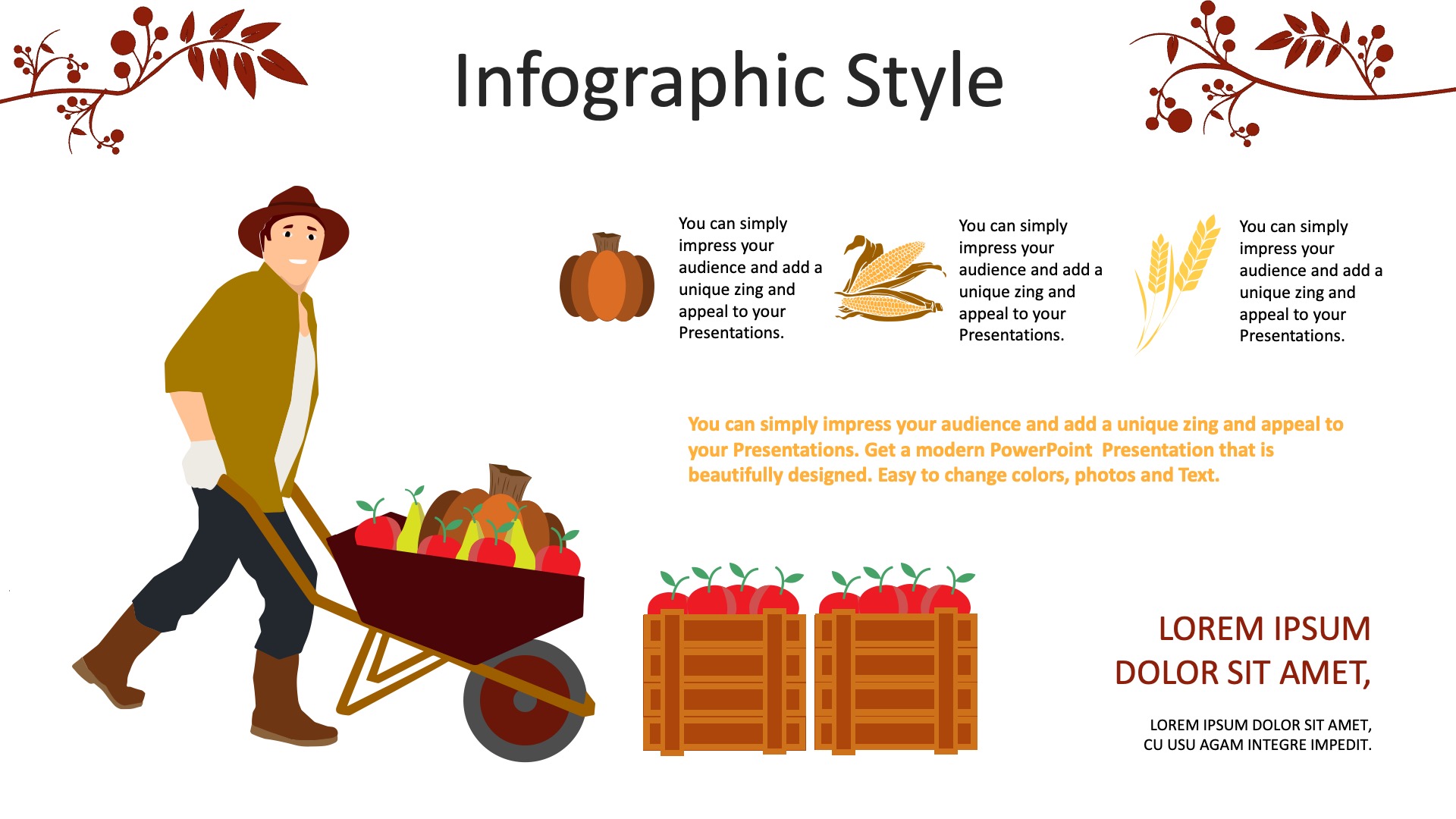 Infographic Style

You can simply impress your audience and add a unique zing and appeal to your Presentations.

You can simply impress your audience and add a unique zing and appeal to your Presentations.

You can simply impress your audience and add a unique zing and appeal to your Presentations.

You can simply impress your audience and add a unique zing and appeal to your Presentations. Get a modern PowerPoint Presentation that is beautifully designed. Easy to change colors, photos and Text.

LOREM IPSUM DOLOR SIT AMET,

LOREM IPSUM DOLOR SIT AMET, CU USU AGAM INTEGRE IMPEDIT.